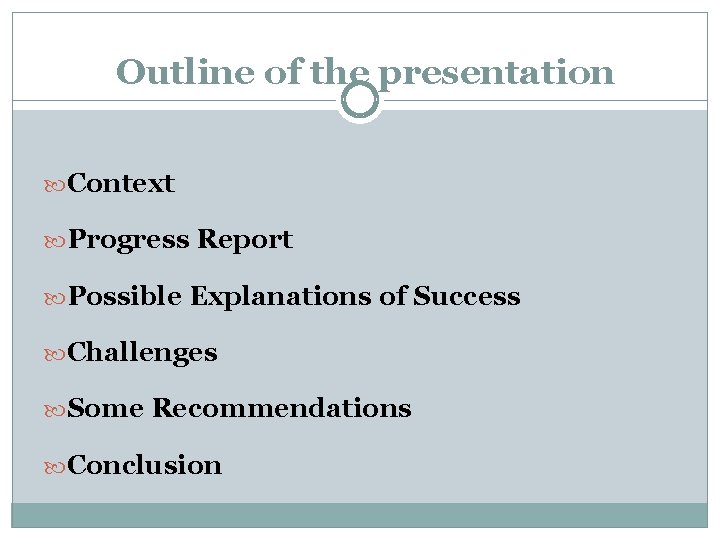 Outline of the presentation

Context

Progress Report

Possible Explanations of Success

Challenges

Some Recommendations

Conclusion